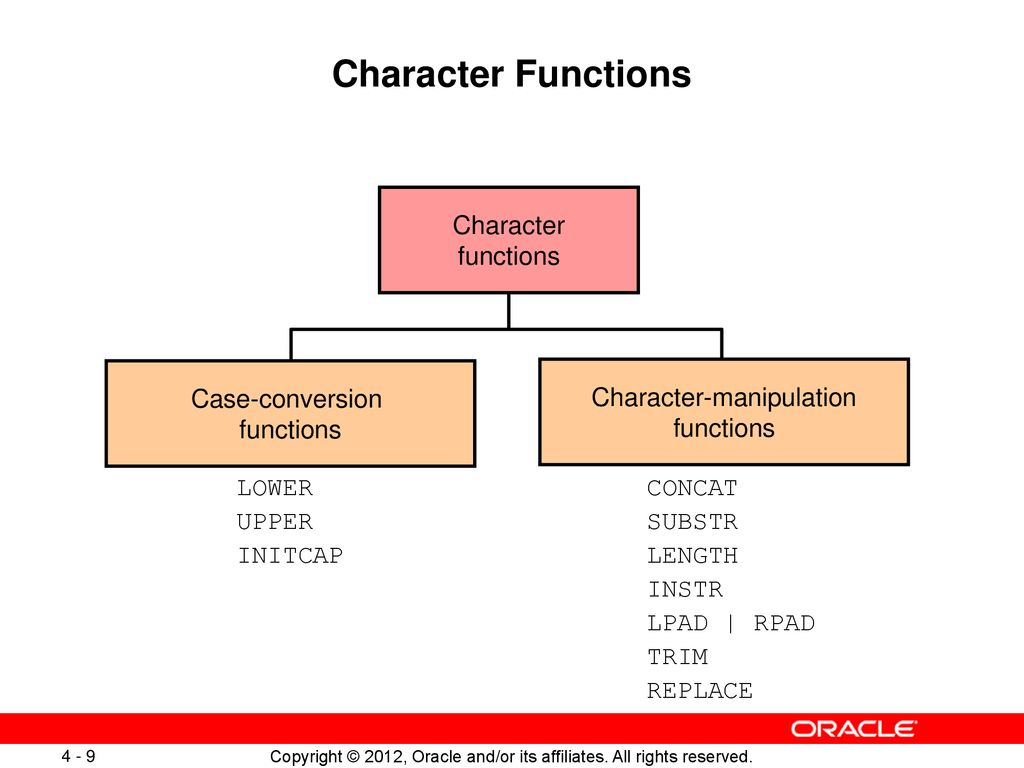 Character Functions

Character functions

Case-conversion functions

Character-manipulation functions

LOWER
UPPER
INITCAP

CONCAT
SUBSTR
LENGTH
INSTR
LPAD | RPAD
TRIM
REPLACE

ORACLE

4 - 9

Copyright © 2012, Oracle and/or its affiliates. All rights reserved.